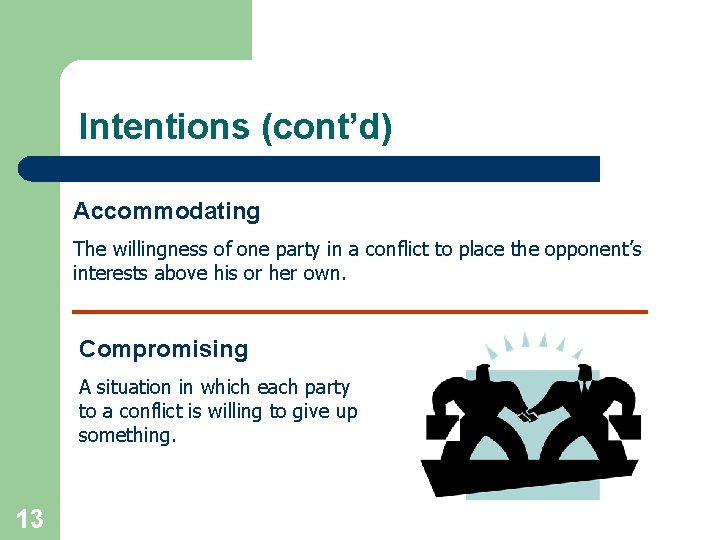 Intentions (cont’d)

Accommodating

The willingness of one party in a conflict to place the opponent’s interests above his or her own.

Compromising

A situation in which each party to a conflict is willing to give up something.

13